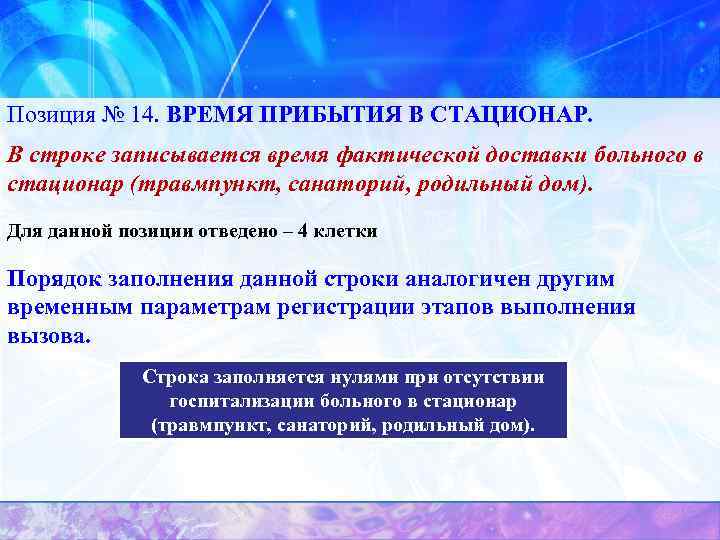 Позиция № 14. ВРЕМЯ ПРИБЫТИЯ В СТАЦИОНАР.

В строке записывается время фактической доставки больного в стационар (травмпункт, санаторий, родильный дом).

Для данной позиции отведено – 4 клетки

Порядок заполнения данной строки аналогичен другим временным параметрам регистрации этапов выполнения вызова.

Строка заполняется нулями при отсутствии госпитализации больного в стационар (травмпункт, санаторий, родильный дом).